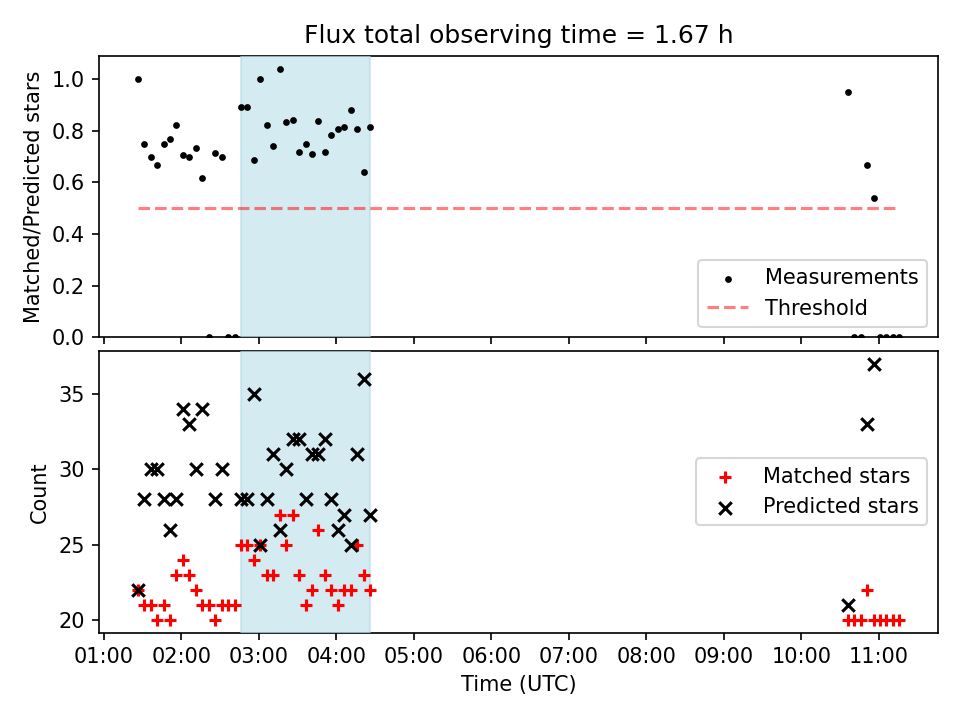 Flux total observing time = 1.67 h

Matched/Predicted stars

1.0
0.8
0.6
0.4
0.2
0.0

Measurements
Threshold

Count

35
30
25
20

Matched stars
Predicted stars

01:00 02:00 03:00 04:00 05:00 06:00 07:00 08:00 09:00 10:00 11:00

Time (UTC)